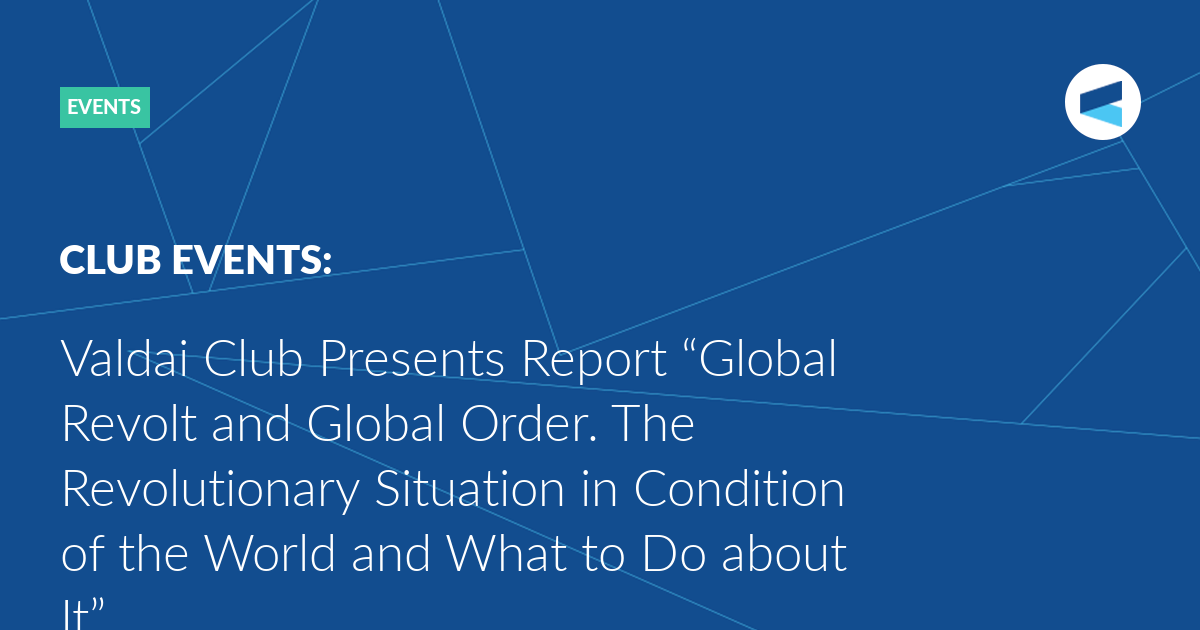 EVENTS

CLUB EVENTS:

Valdai Club Presents Report “Global Revolt and Global Order. The Revolutionary Situation in Condition of the World and What to Do about It”